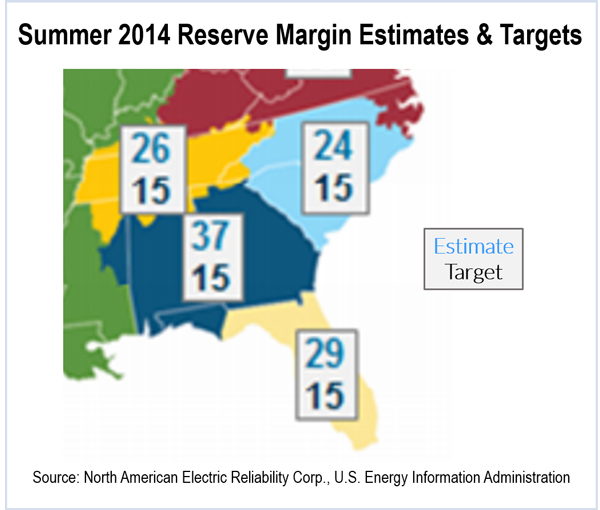 Summer 2014 Reserve Margin Estimates & Targets

26
15

24
15

37
15

Estimate
Target

29
15

Source: North American Electric Reliability Corp., U.S. Energy Information Administration